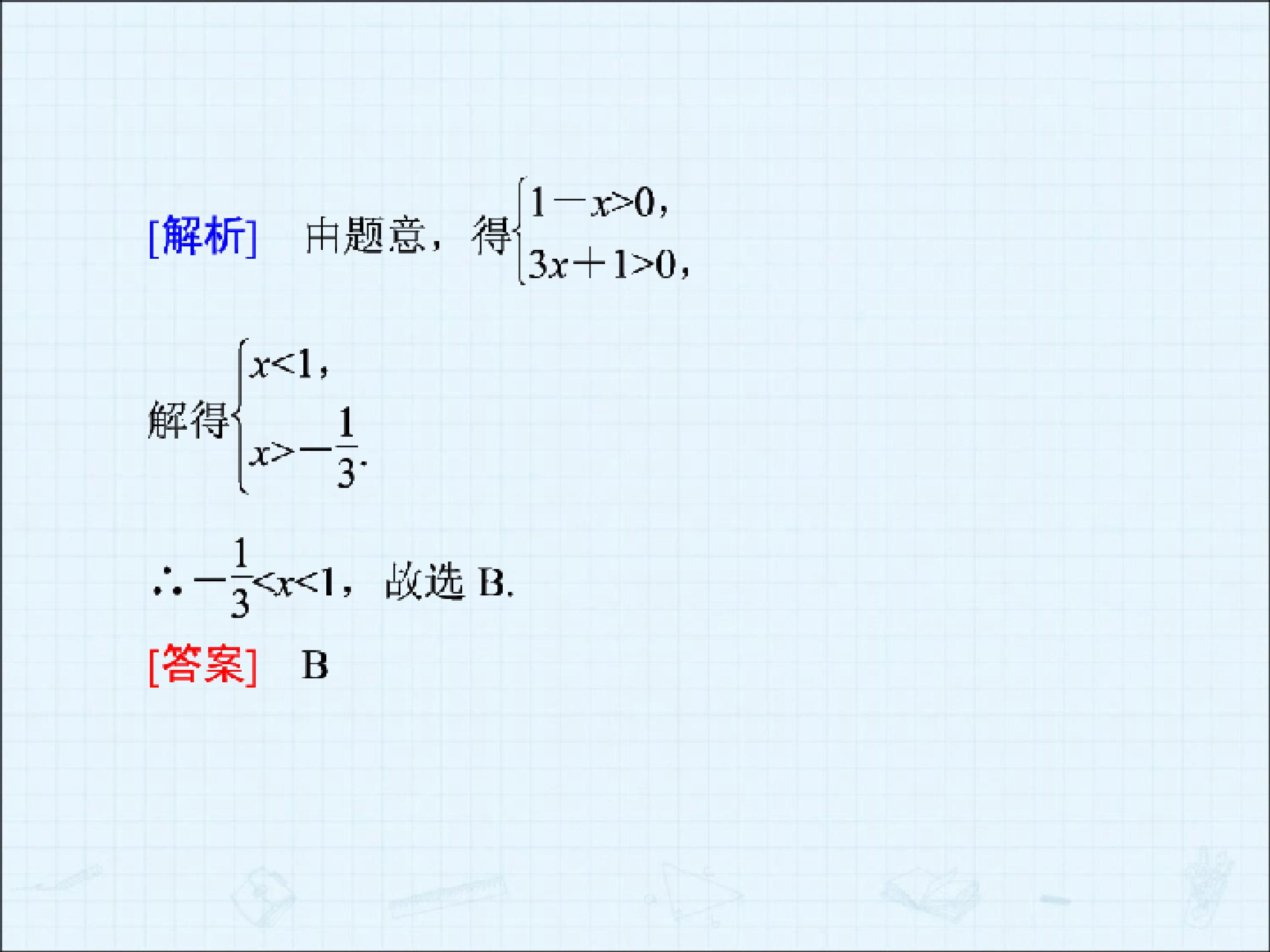 [解析]　由题意，得$\begin{cases}1-x>0,\\3x+1>0,\end{cases}$

解得$\begin{cases}x<1,\\x>-\frac{1}{3}.\end{cases}$

$\therefore -\frac{1}{3}<x<1$，故选 B.

[答案]　B